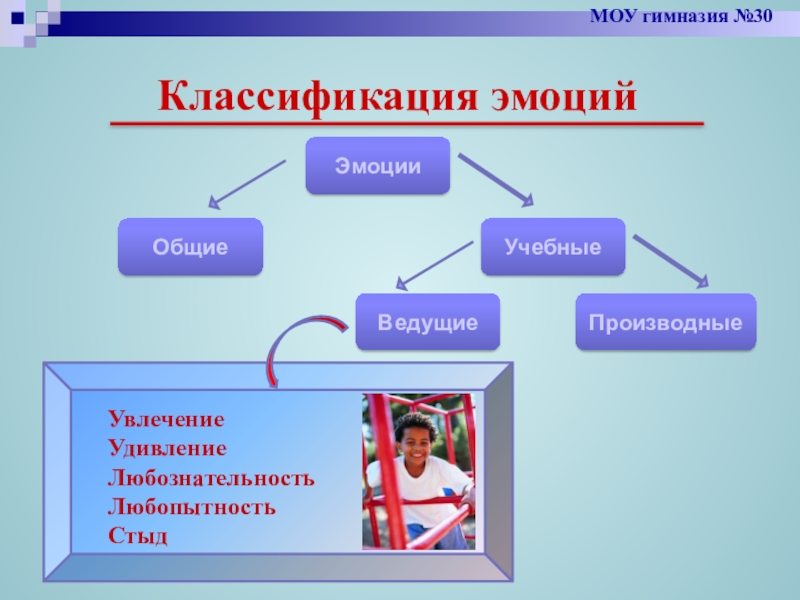 МОУ гимназия №30

Классификация эмоций

Эмоции

Общие

Учебные

Ведущие

Производные

Увлечение
Удивление
Любознательность
Любопытность
Стыд